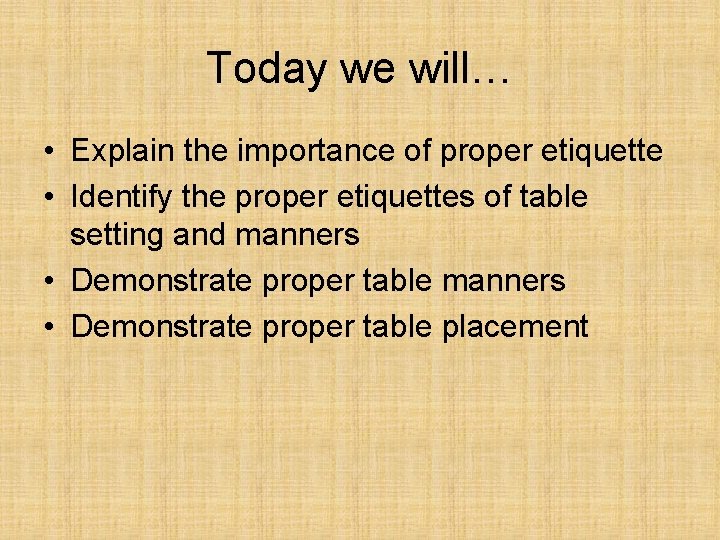 Today we will…

• Explain the importance of proper etiquette
• Identify the proper etiquettes of table setting and manners
• Demonstrate proper table manners
• Demonstrate proper table placement